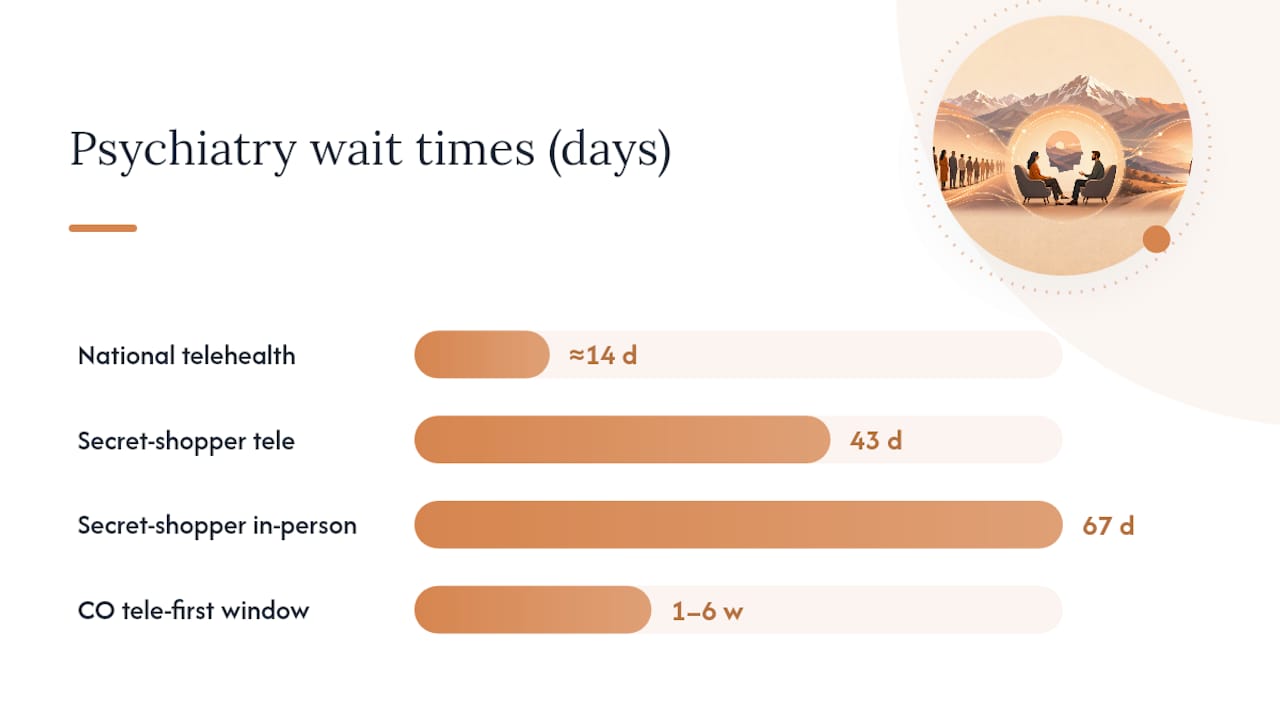 Psychiatry wait times (days)

National telehealth
≈14 d

Secret-shopper tele
43 d

Secret-shopper in-person
67 d

CO tele-first window
1–6 w